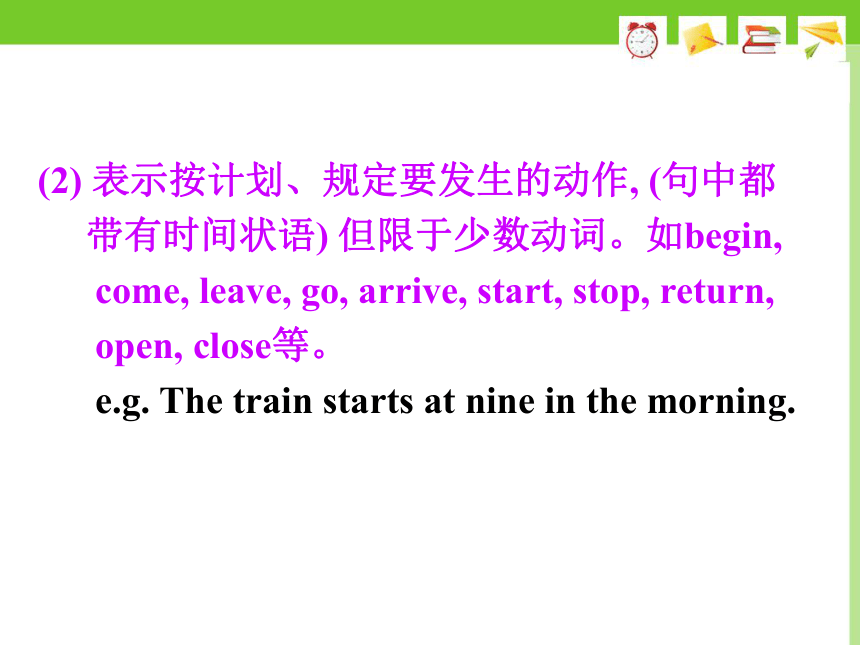 (2) 表示按计划、规定要发生的动作, (句中都带有时间状语) 但限于少数动词。如begin, come, leave, go, arrive, start, stop, return, open, close等。

e.g. The train starts at nine in the morning.